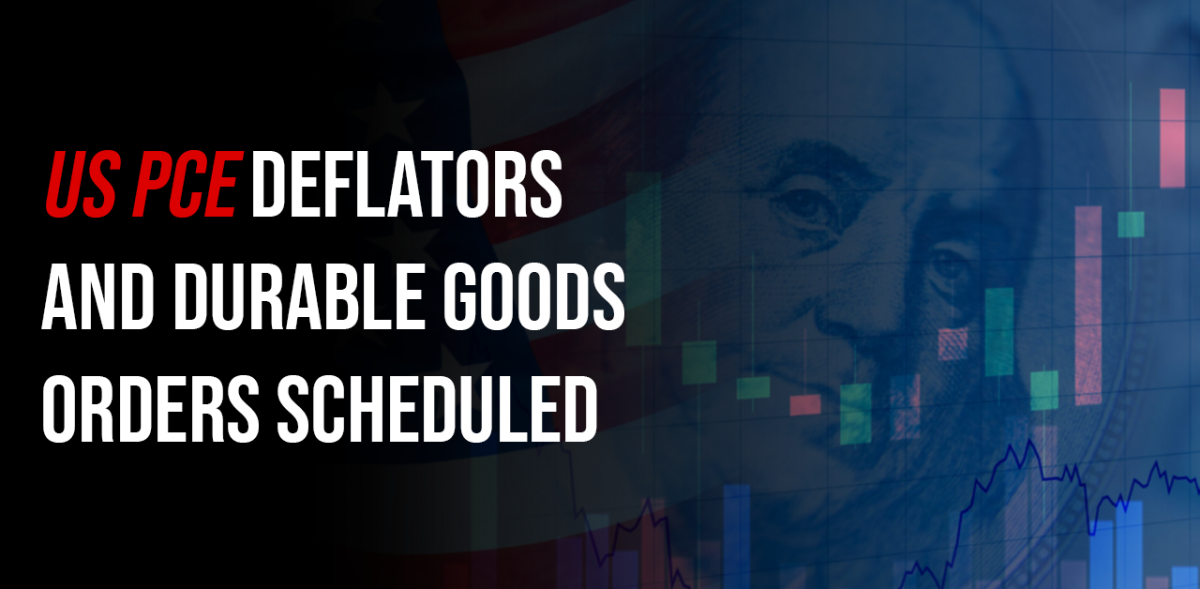 US PCE DEFLATORS AND DURABLE GOODS ORDERS SCHEDULED